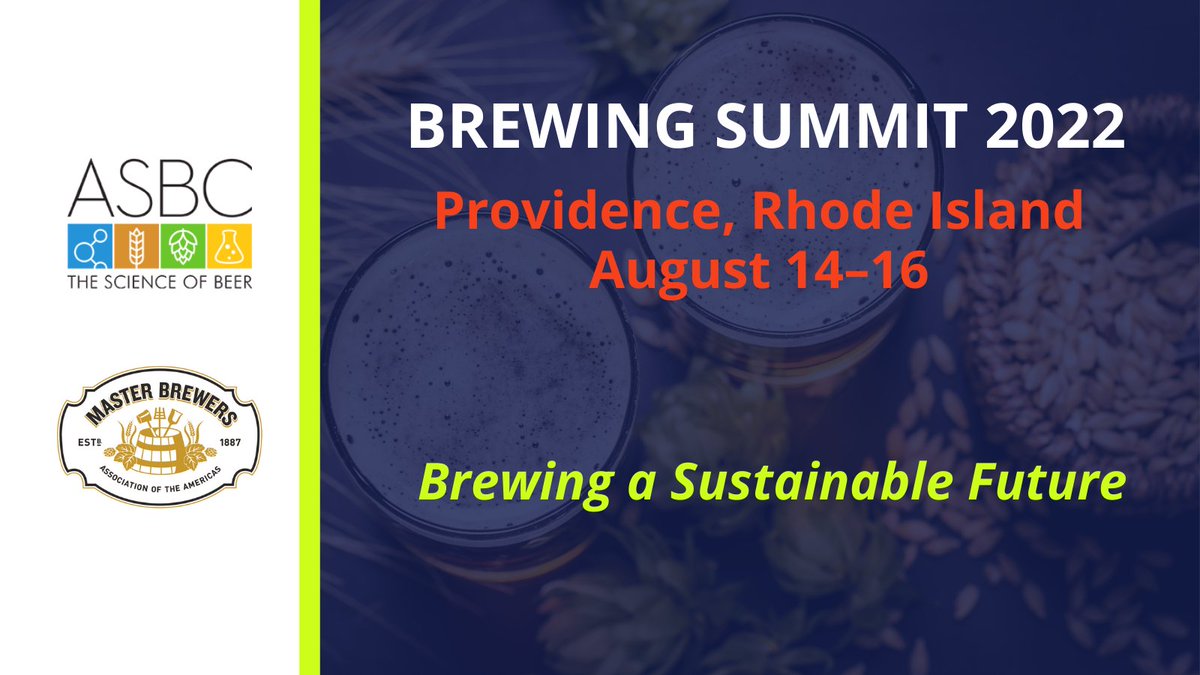 ASBC
THE SCIENCE OF BEER

MASTER BREWERS
ESTD 1887
ASSOCIATION OF THE AMERICAS

BREWING SUMMIT 2022
Providence, Rhode Island
August 14–16

Brewing a Sustainable Future